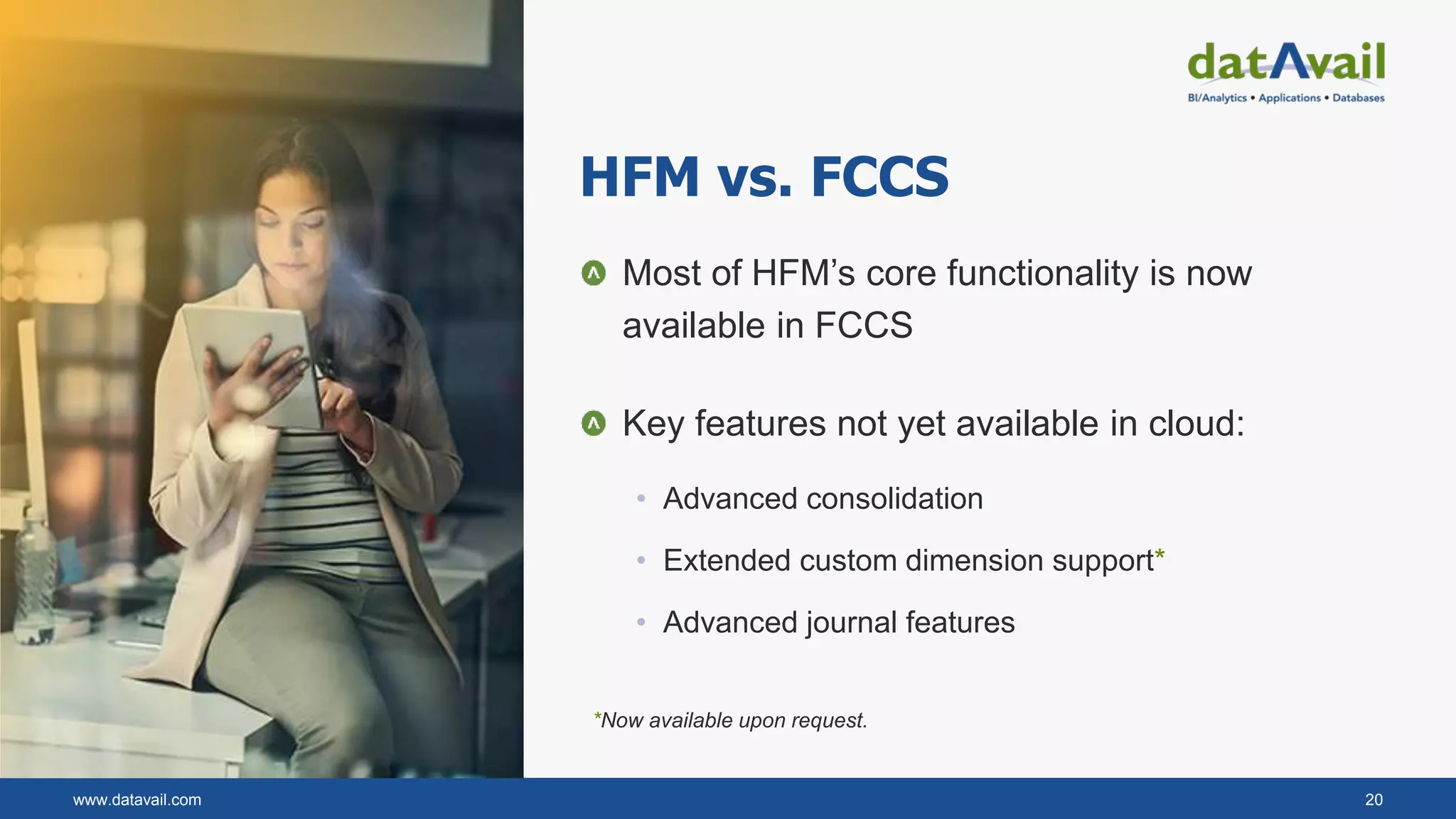 datAvail
BI/Analytics • Applications • Databases

HFM vs. FCCS

Most of HFM's core functionality is now available in FCCS

Key features not yet available in cloud:

• Advanced consolidation
• Extended custom dimension support*
• Advanced journal features

*Now available upon request.

www.datavail.com

20